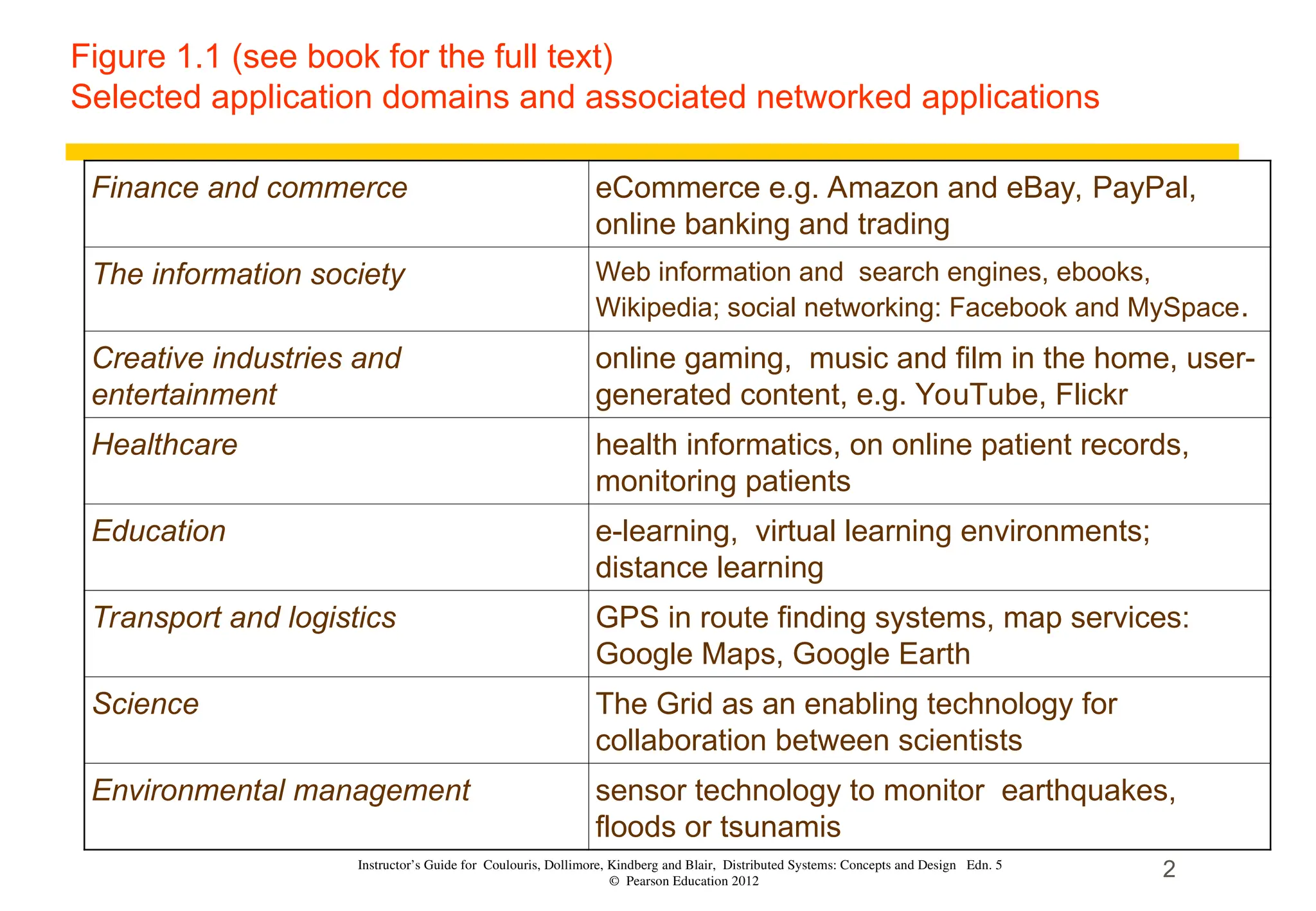 Figure 1.1 (see book for the full text)
Selected application domains and associated networked applications

| | |
|---|---|
| Finance and commerce | eCommerce e.g. Amazon and eBay, PayPal, online banking and trading |
| The information society | Web information and search engines, ebooks, Wikipedia; social networking: Facebook and MySpace. |
| Creative industries and entertainment | online gaming, music and film in the home, user-generated content, e.g. YouTube, Flickr |
| Healthcare | health informatics, on online patient records, monitoring patients |
| Education | e-learning, virtual learning environments; distance learning |
| Transport and logistics | GPS in route finding systems, map services: Google Maps, Google Earth |
| Science | The Grid as an enabling technology for collaboration between scientists |
| Environmental management | sensor technology to monitor earthquakes, floods or tsunamis |

Instructor's Guide for Coulouris, Dollimore, Kindberg and Blair, Distributed Systems: Concepts and Design Edn. 5
© Pearson Education 2012

2